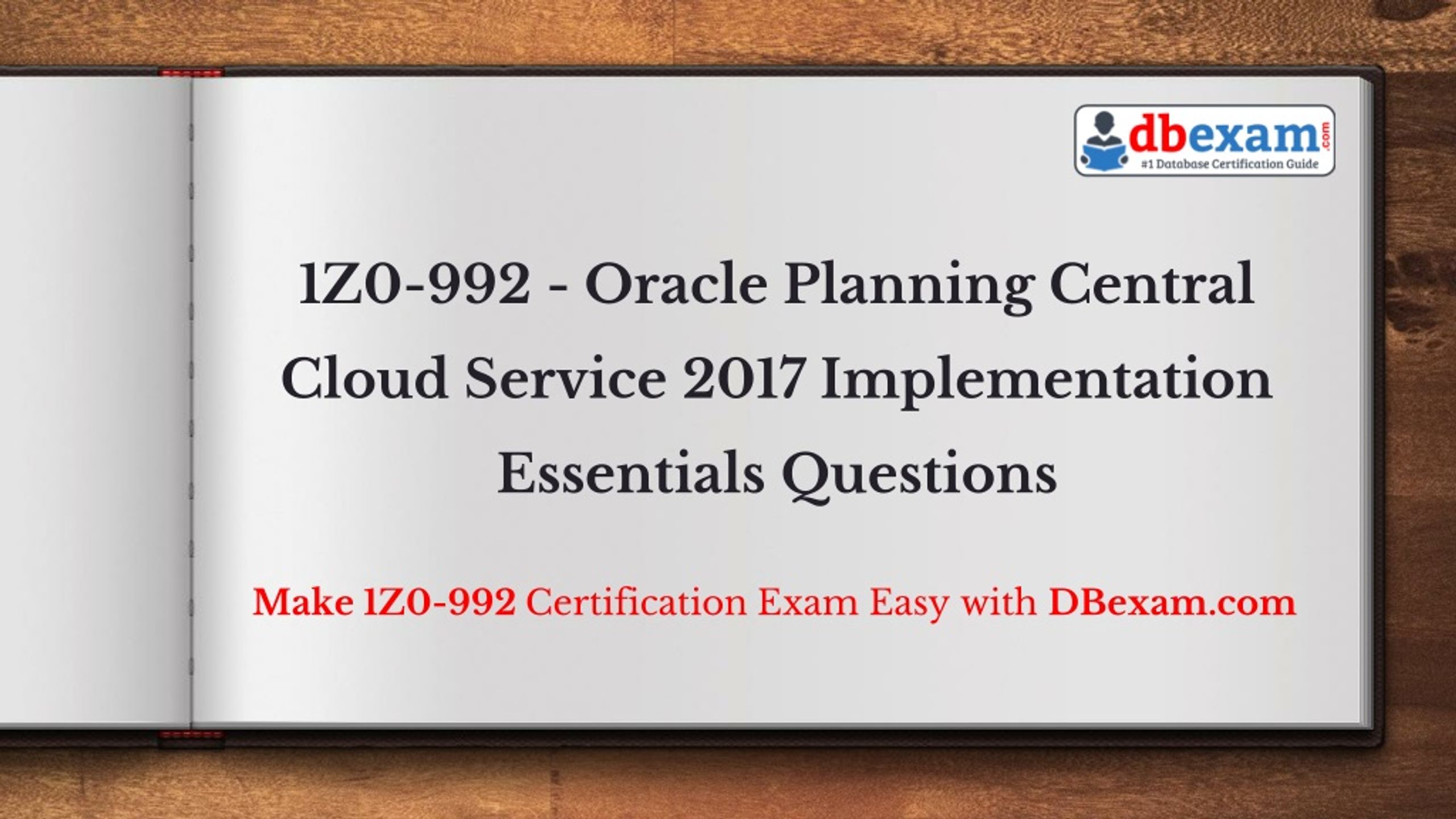 dbexam.com
#1 Database Certification Guide

1Z0-992 - Oracle Planning Central Cloud Service 2017 Implementation Essentials Questions

Make 1Z0-992 Certification Exam Easy with DBexam.com